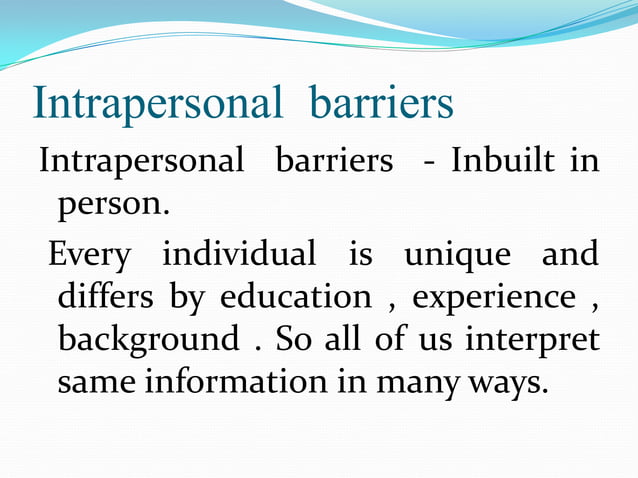 Intrapersonal barriers

Intrapersonal barriers - Inbuilt in person.

Every individual is unique and differs by education , experience , background . So all of us interpret same information in many ways.